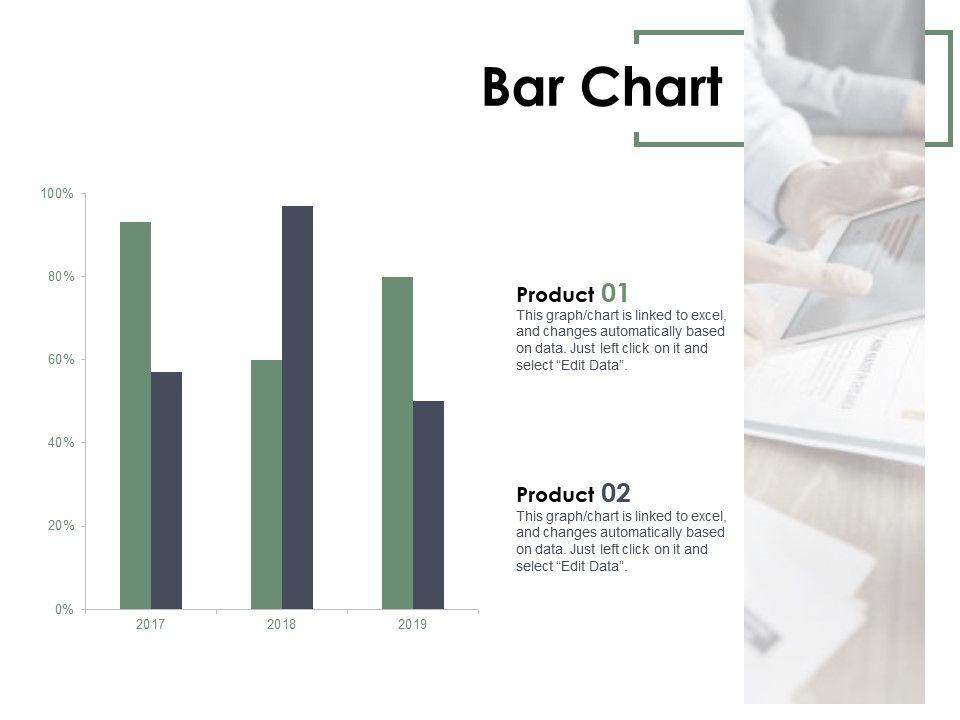 Bar Chart

100%
80%
60%
40%
20%
0%

2017
2018
2019

Product 01
This graph/chart is linked to excel, and changes automatically based on data. Just left click on it and select “Edit Data”.

Product 02
This graph/chart is linked to excel, and changes automatically based on data. Just left click on it and select “Edit Data”.